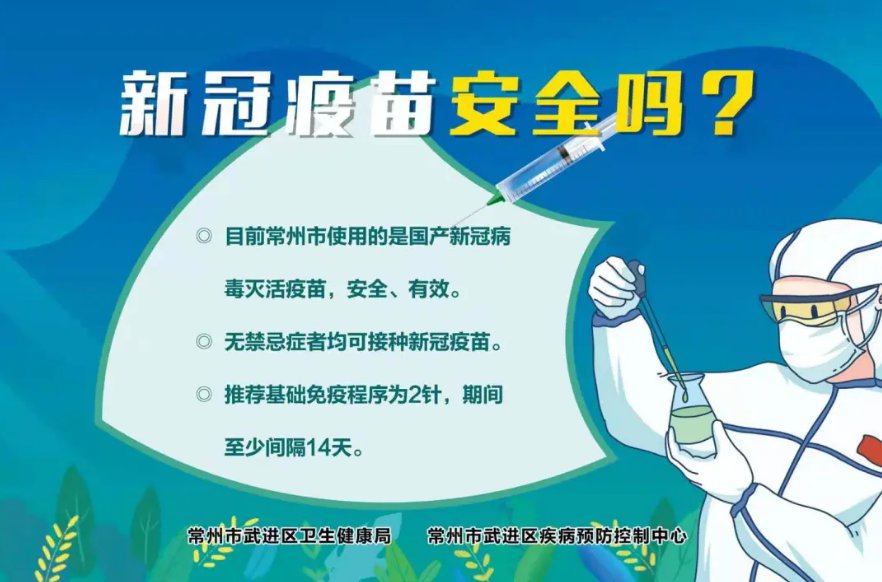 新冠疫苗安全吗？

◎ 目前常州市使用的是国产新冠病毒灭活疫苗，安全、有效。

◎ 无禁忌症者均可接种新冠疫苗。

◎ 推荐基础免疫程序为2针，期间至少间隔14天。

常州市武进区卫生健康局　　常州市武进区疾病预防控制中心